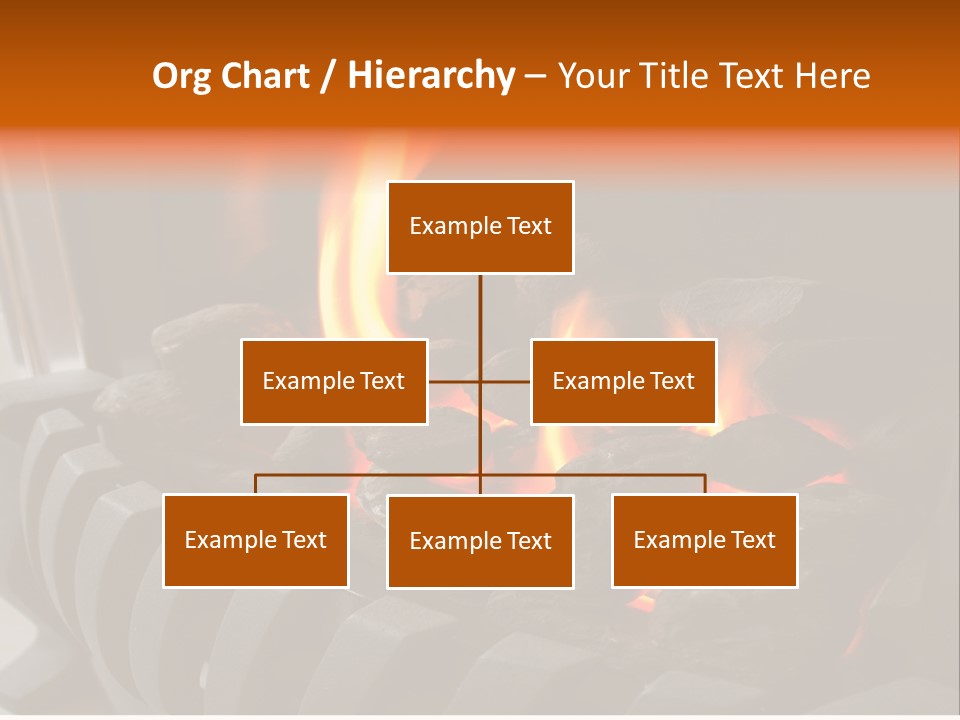 Org Chart / Hierarchy – Your Title Text Here

Example Text

Example Text

Example Text

Example Text

Example Text

Example Text